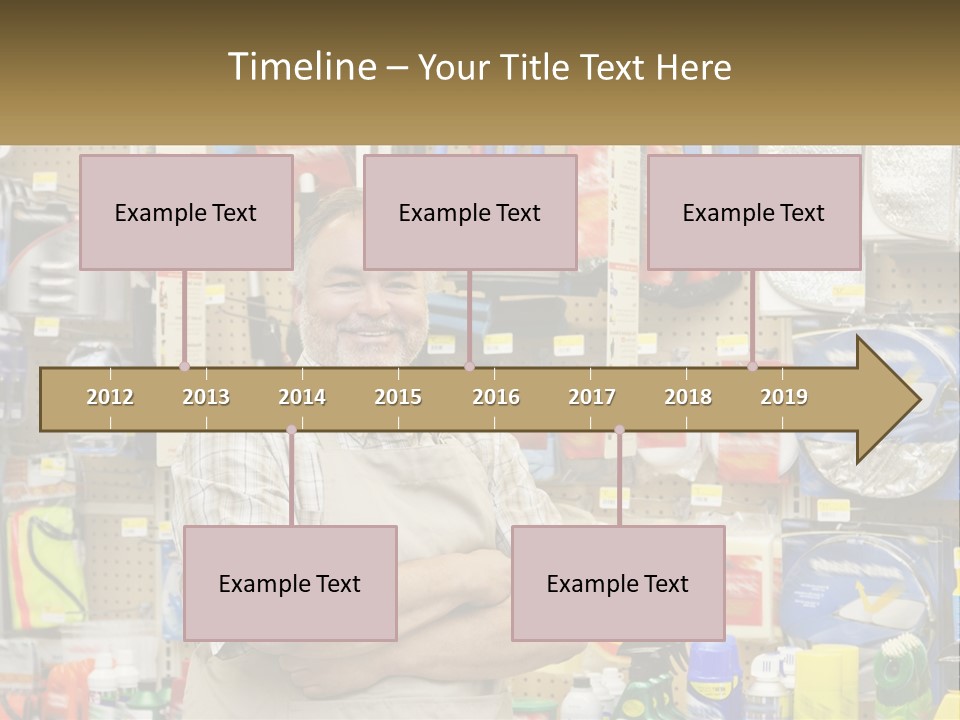 Timeline – Your Title Text Here

Example Text

Example Text

Example Text

2012 2013 2014 2015 2016 2017 2018 2019

Example Text

Example Text